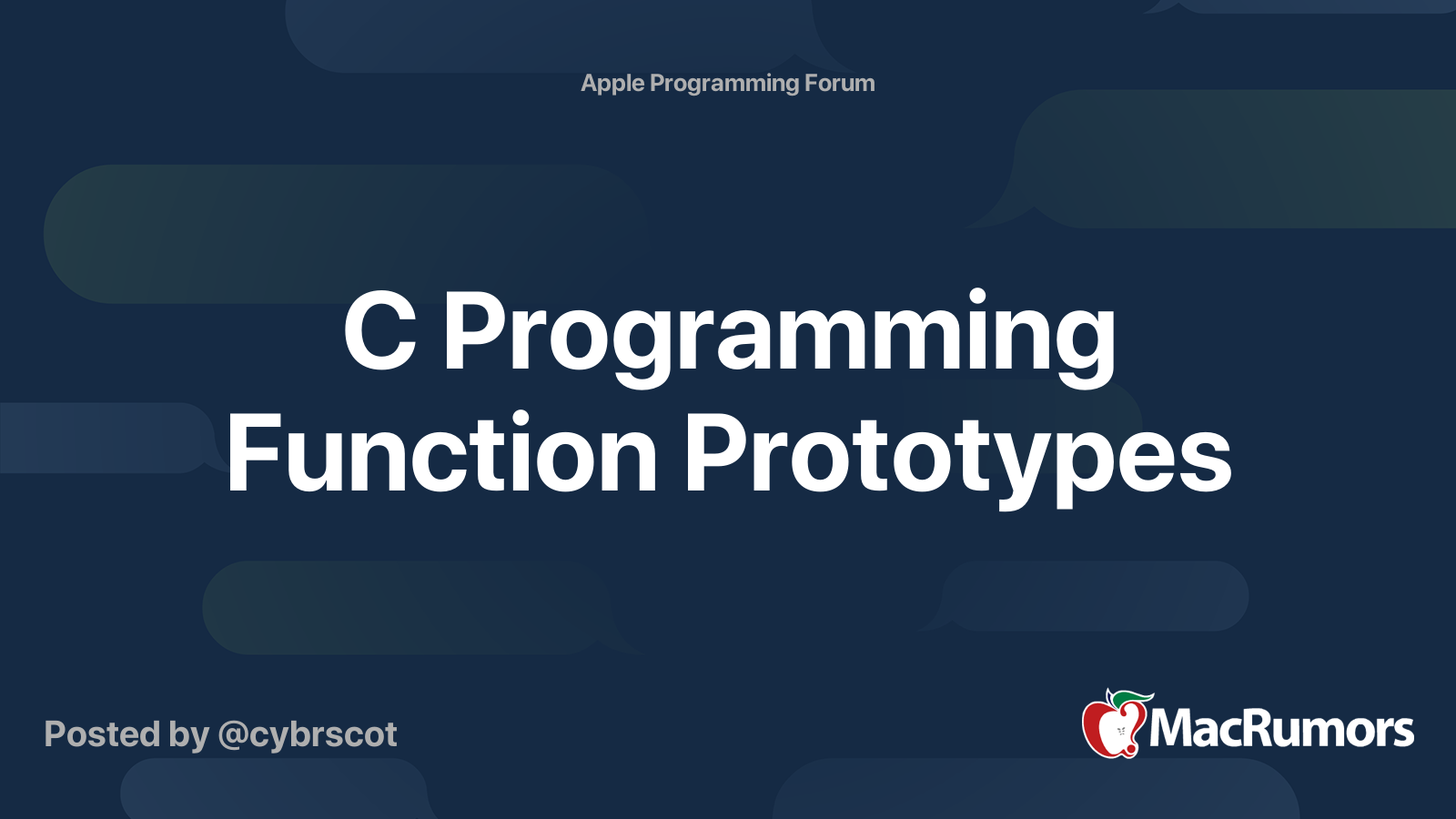 Apple Programming Forum

C Programming Function Prototypes

Posted by @cybrscot

MacRumors